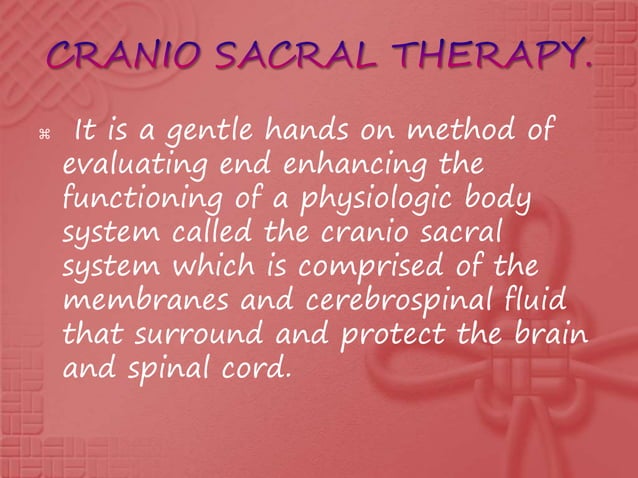 CRANIO SACRAL THERAPY.

⌘ It is a gentle hands on method of evaluating end enhancing the functioning of a physiologic body system called the cranio sacral system which is comprised of the membranes and cerebrospinal fluid that surround and protect the brain and spinal cord.